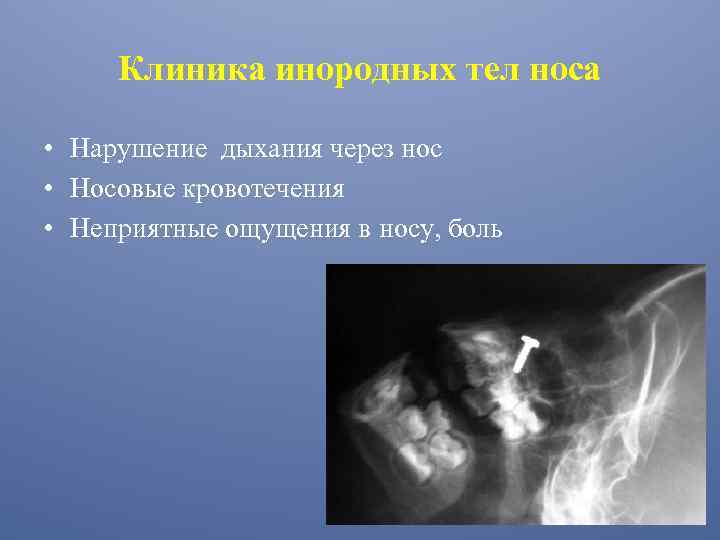 Клиника инородных тел носа

• Нарушение дыхания через нос
• Носовые кровотечения
• Неприятные ощущения в носу, боль